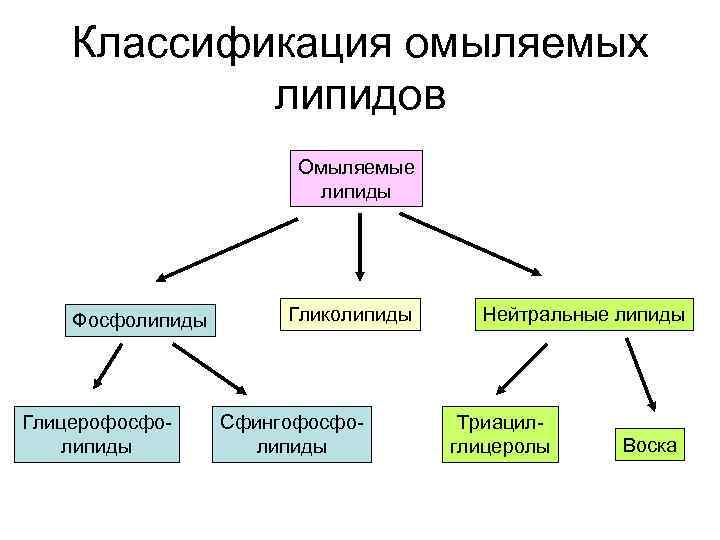 Классификация омыляемых липидов

Омыляемые липиды

Фосфолипиды

Гликолипиды

Нейтральные липиды

Глицерофосфолипиды

Сфингофосфолипиды

Триацилглицеролы

Воска